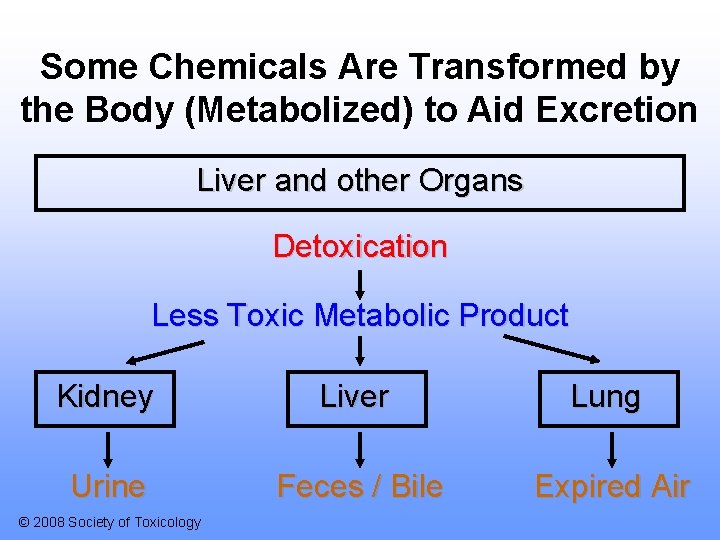 Some Chemicals Are Transformed by the Body (Metabolized) to Aid Excretion

Liver and other Organs

Detoxication

Less Toxic Metabolic Product

Kidney

Liver

Lung

Urine

Feces / Bile

Expired Air

© 2008 Society of Toxicology